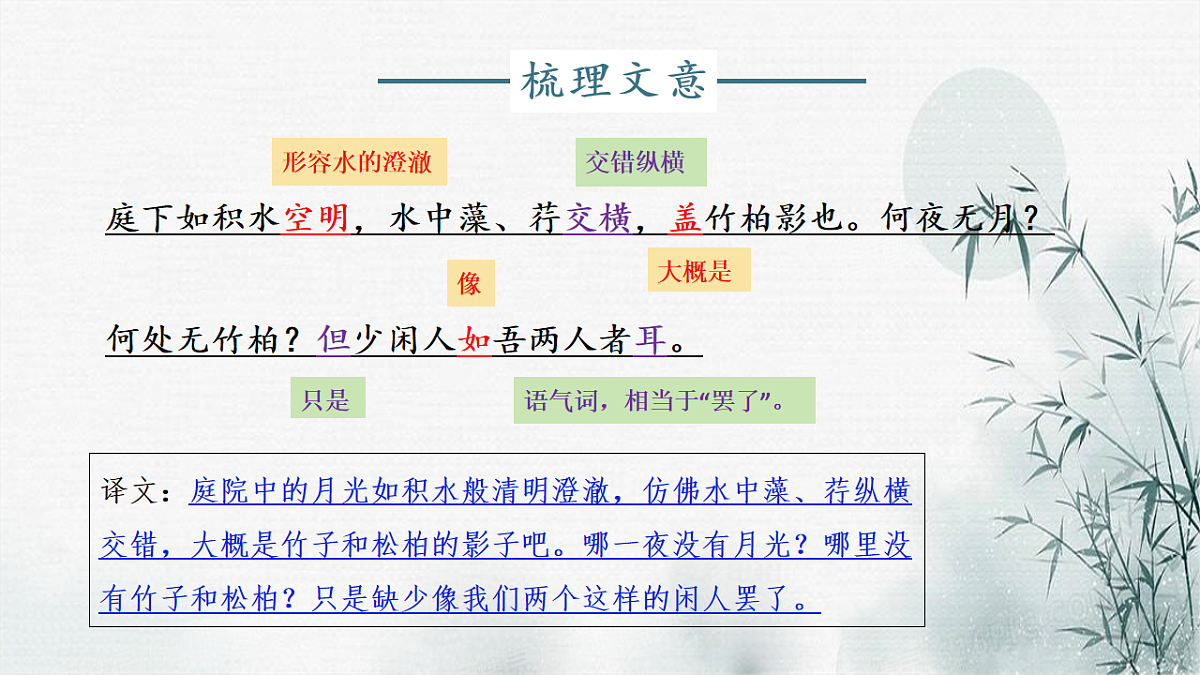 梳理文意

形容水的澄澈

交错纵横

庭下如积水空明，水中藻、荇交横，盖竹柏影也。何夜无月？

像

大概是

何处无竹柏？但少闲人如吾两人者耳。

只是

语气词，相当于“罢了”。

译文：庭院中的月光如积水般清明澄澈，仿佛水中藻、荇纵横交错，大概是竹子和松柏的影子吧。哪一夜没有月光？哪里没有竹子和松柏？只是缺少像我们两个这样的闲人罢了。